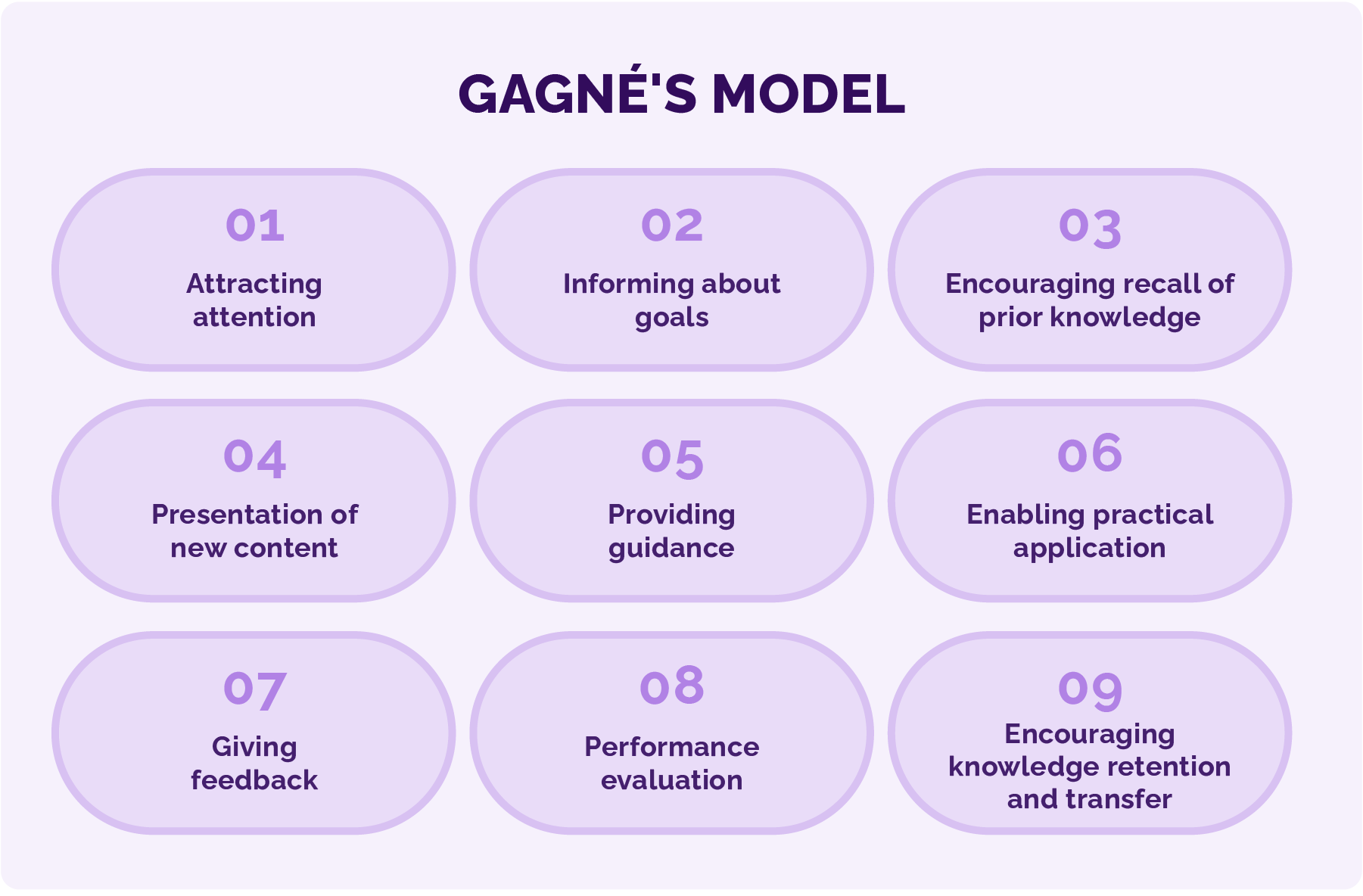 GAGNÉ'S MODEL

01
Attracting attention

02
Informing about goals

03
Encouraging recall of prior knowledge

04
Presentation of new content

05
Providing guidance

06
Enabling practical application

07
Giving feedback

08
Performance evaluation

09
Encouraging knowledge retention and transfer